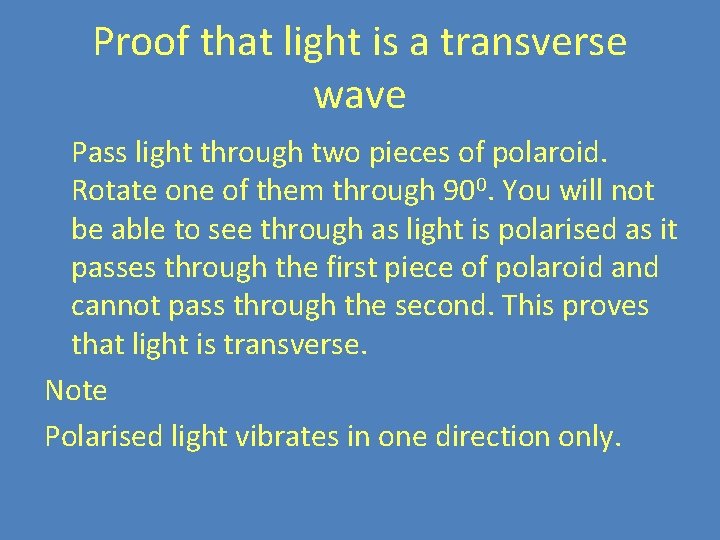 Proof that light is a transverse wave

Pass light through two pieces of polaroid. Rotate one of them through $90^0$. You will not be able to see through as light is polarised as it passes through the first piece of polaroid and cannot pass through the second. This proves that light is transverse.

Note

Polarised light vibrates in one direction only.